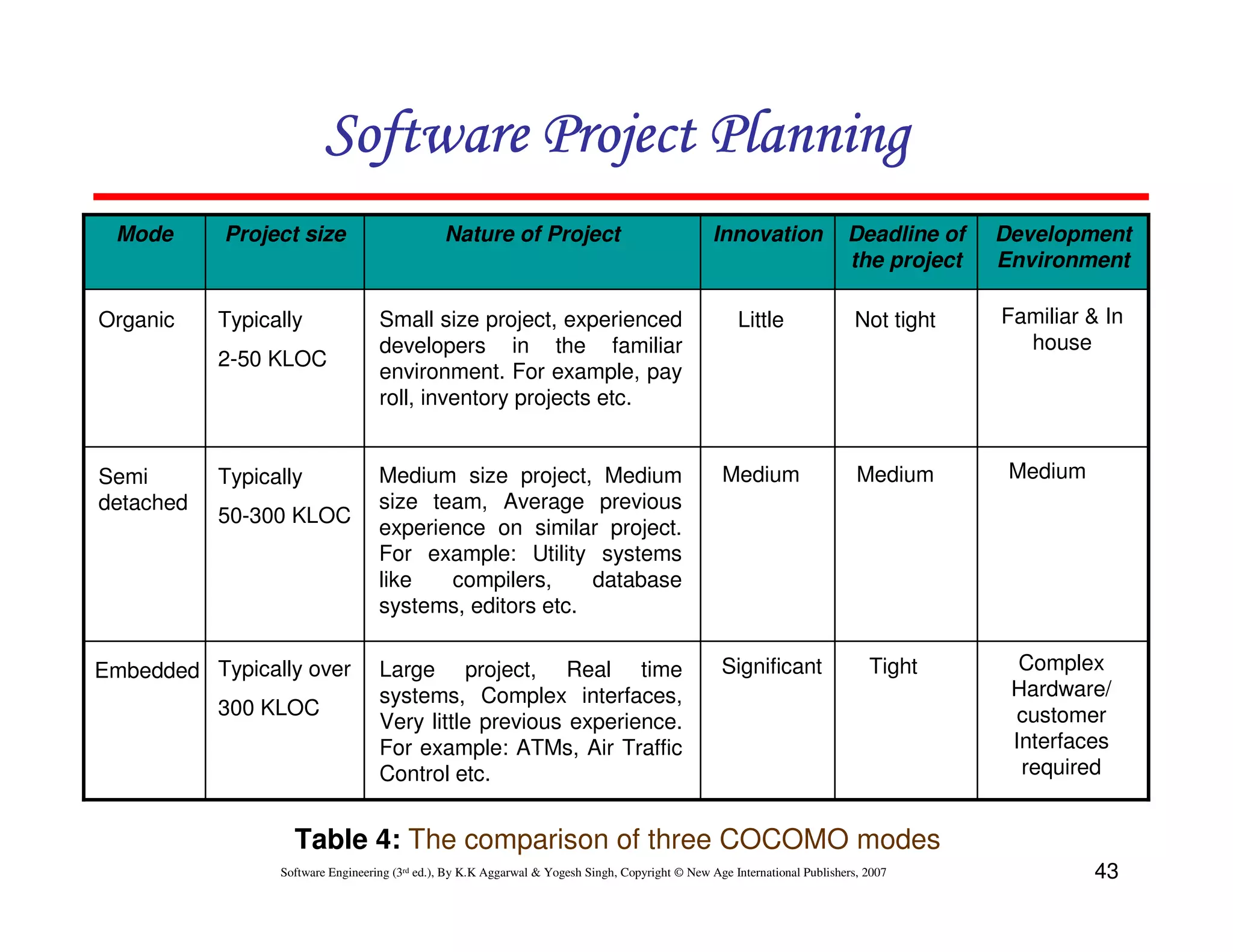 Software Project Planning

| Mode | Project size | Nature of Project | Innovation | Deadline of the project | Development Environment |
|---|---|---|---|---|---|
| Organic | Typically 2-50 KLOC | Small size project, experienced developers in the familiar environment. For example, pay roll, inventory projects etc. | Little | Not tight | Familiar & In house |
| Semi detached | Typically 50-300 KLOC | Medium size project, Medium size team, Average previous experience on similar project. For example: Utility systems like compilers, database systems, editors etc. | Medium | Medium | Medium |
| Embedded | Typically over 300 KLOC | Large project, Real time systems, Complex interfaces, Very little previous experience. For example: ATMs, Air Traffic Control etc. | Significant | Tight | Complex Hardware/ customer Interfaces required |

Table 4: The comparison of three COCOMO modes

Software Engineering (3rd ed.), By K.K Aggarwal & Yogesh Singh, Copyright © New Age International Publishers, 2007

43